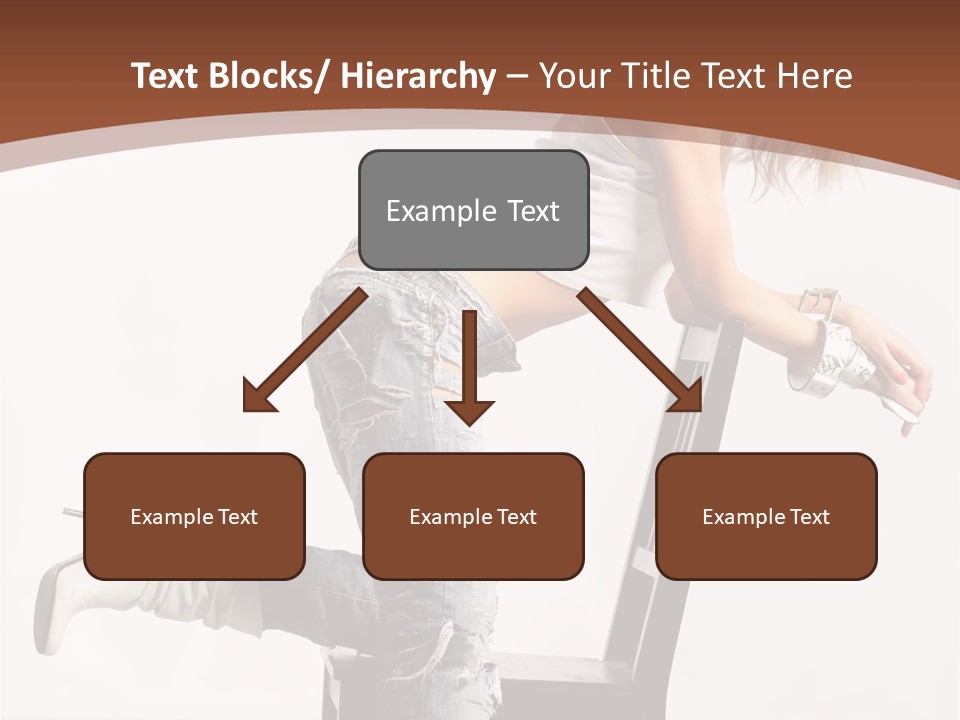 Text Blocks/ Hierarchy – Your Title Text Here

Example Text

Example Text

Example Text

Example Text